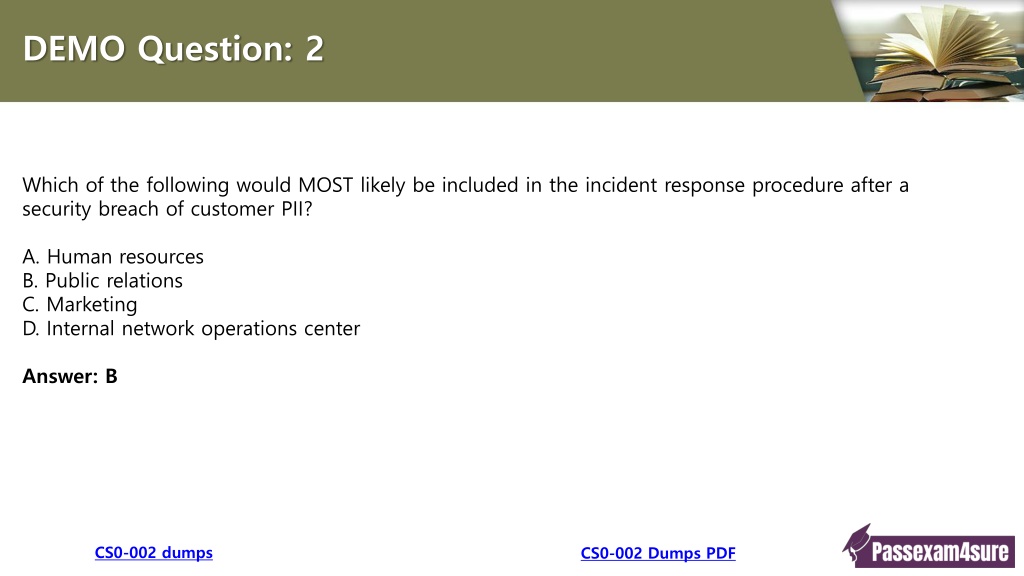 DEMO Question: 2

Which of the following would MOST likely be included in the incident response procedure after a security breach of customer PII?

A. Human resources
B. Public relations
C. Marketing
D. Internal network operations center

Answer: B

CS0-002 dumps

CS0-002 Dumps PDF

Passexam4sure